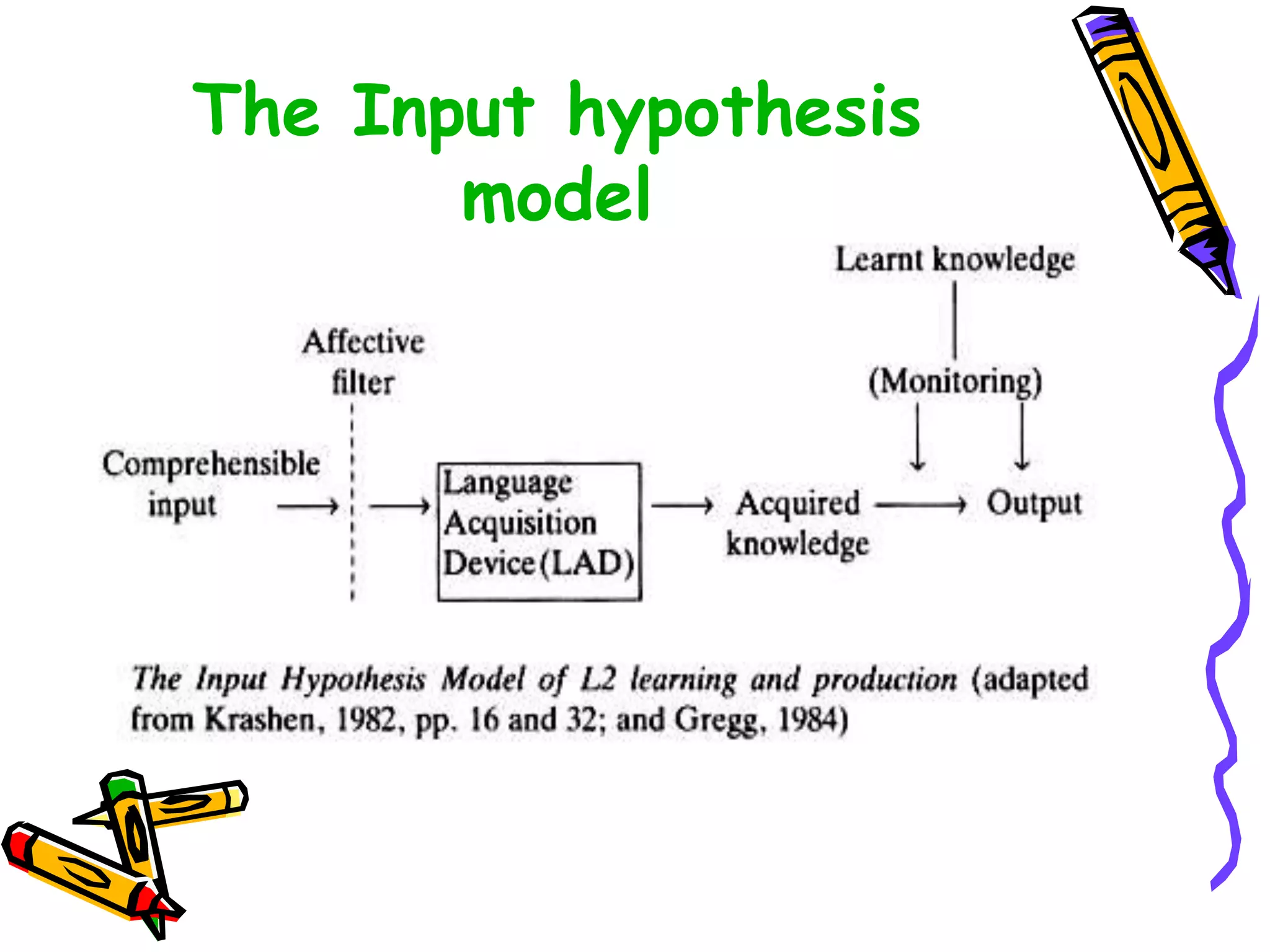 The Input hypothesis model

Learnt knowledge

Affective filter

(Monitoring)

Comprehensible input

Language Acquisition Device (LAD)

Acquired knowledge

Output

The Input Hypothesis Model of L2 learning and production (adapted from Krashen, 1982, pp. 16 and 32; and Gregg, 1984)